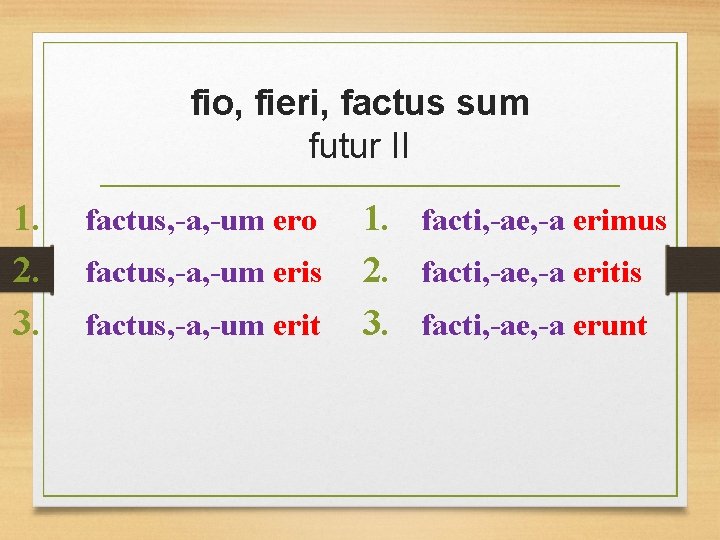 fio, fieri, factus sum
futur II

1. factus,-a,-um ero
2. factus,-a,-um eris
3. factus,-a,-um erit

1. facti,-ae,-a erimus
2. facti,-ae,-a eritis
3. facti,-ae,-a erunt